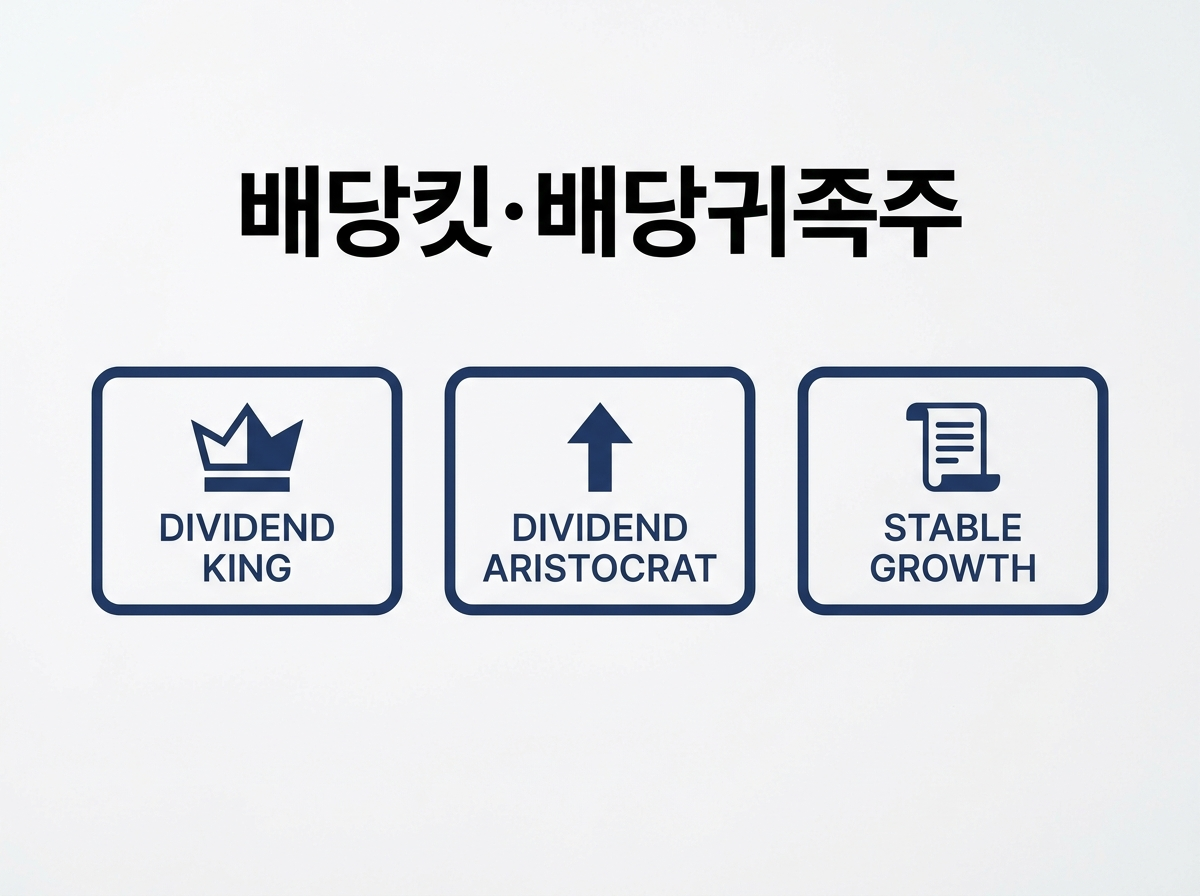 배당킷·배당귀족주

DIVIDEND KING

DIVIDEND ARISTOCRAT

STABLE GROWTH